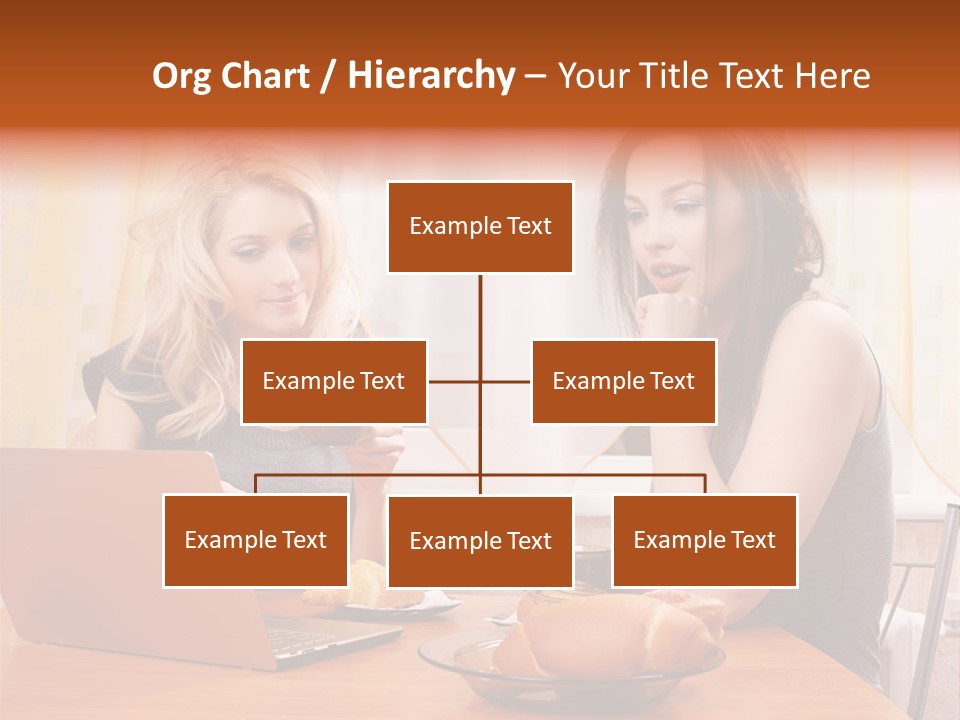 Org Chart / Hierarchy – Your Title Text Here

Example Text

Example Text

Example Text

Example Text

Example Text

Example Text